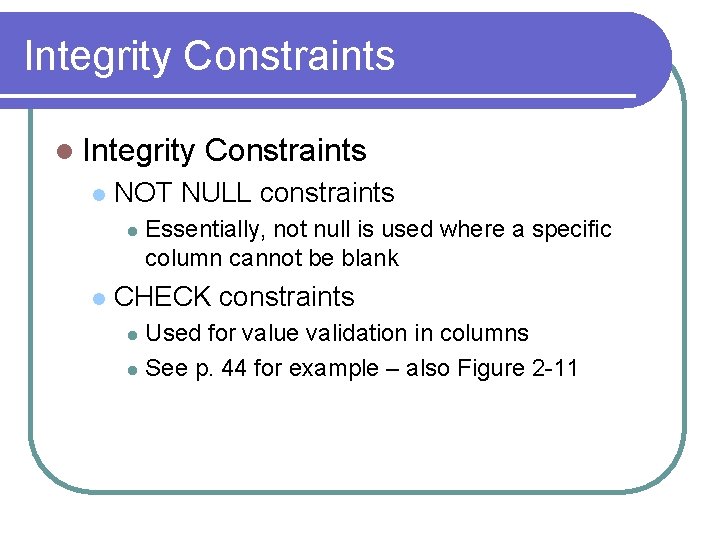 Integrity Constraints

- Integrity Constraints
  - NOT NULL constraints
    - Essentially, not null is used where a specific column cannot be blank
  - CHECK constraints
    - Used for value validation in columns
    - See p. 44 for example – also Figure 2-11